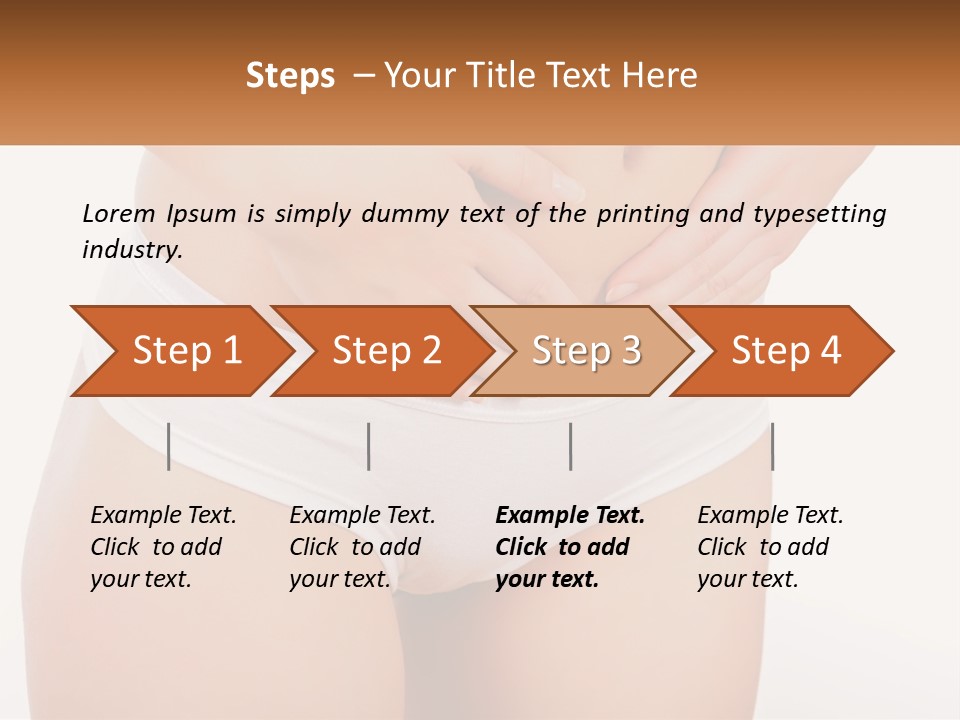 Steps – Your Title Text Here

Lorem Ipsum is simply dummy text of the printing and typesetting industry.

Step 1

Step 2

Step 3

Step 4

Example Text. Click to add your text.

Example Text. Click to add your text.

Example Text. Click to add your text.

Example Text. Click to add your text.